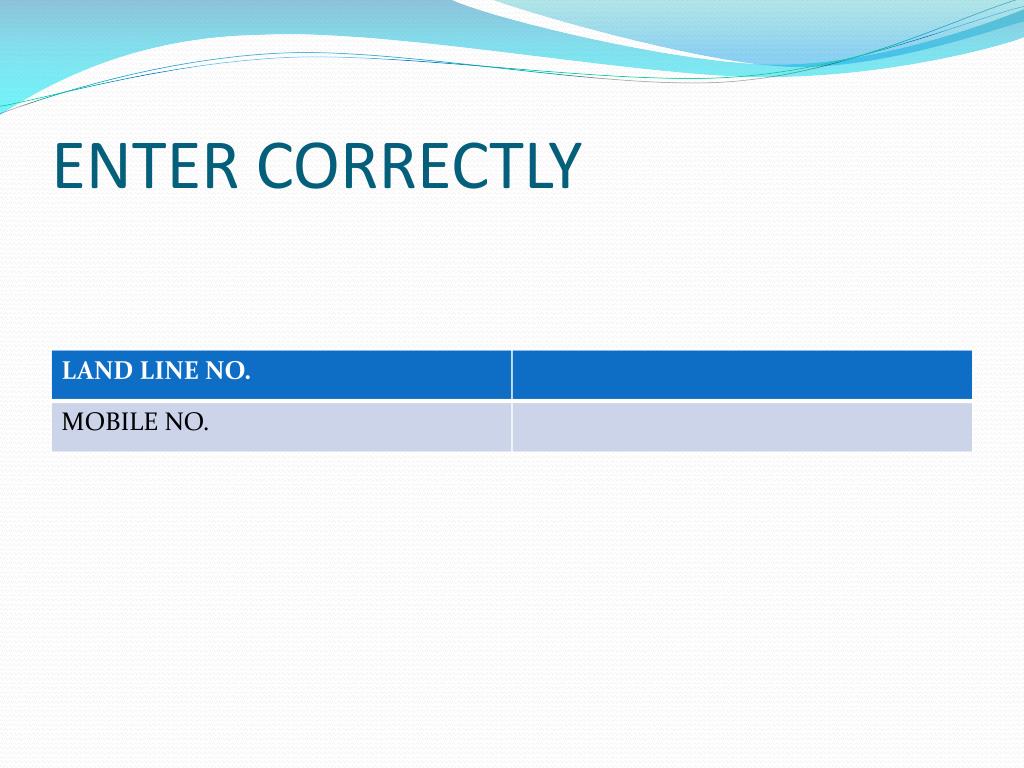 ENTER CORRECTLY

| LAND LINE NO. | |
|---|---|
| MOBILE NO. | |